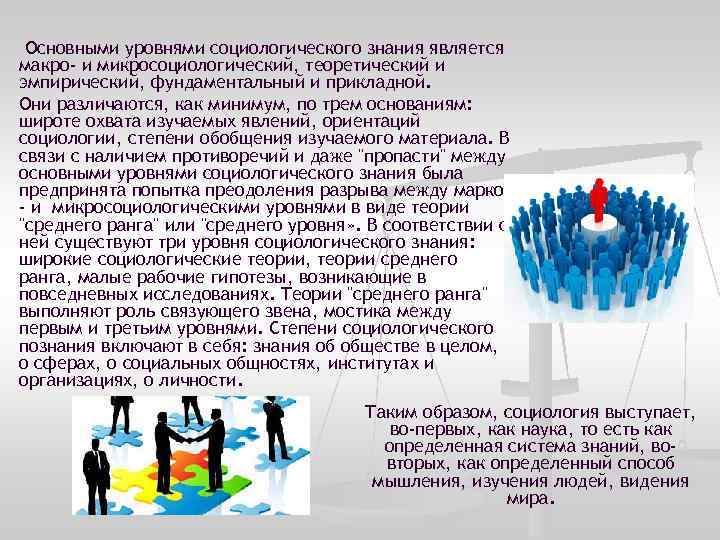 Основными уровнями социологического знания является макро- и микросоциологический, теоретический и эмпирический, фундаментальный и прикладной.

Они различаются, как минимум, по трем основаниям: широте охвата изучаемых явлений, ориентаций социологии, степени обобщения изучаемого материала. В связи с наличием противоречий и даже "пропасти" между основными уровнями социологического знания была предпринята попытка преодоления разрыва между марко - и микросоциологическими уровнями в виде теории "среднего ранга" или "среднего уровня». В соответствии с ней существуют три уровня социологического знания: широкие социологические теории, теории среднего ранга, малые рабочие гипотезы, возникающие в повседневных исследованиях. Теории "среднего ранга" выполняют роль связующего звена, мостика между первым и третьим уровнями. Степени социологического познания включают в себя: знания об обществе в целом, о сферах, о социальных общностях, институтах и организациях, о личности.

Таким образом, социология выступает, во-первых, как наука, то есть как определенная система знаний, во-вторых, как определенный способ мышления, изучения людей, видения мира.